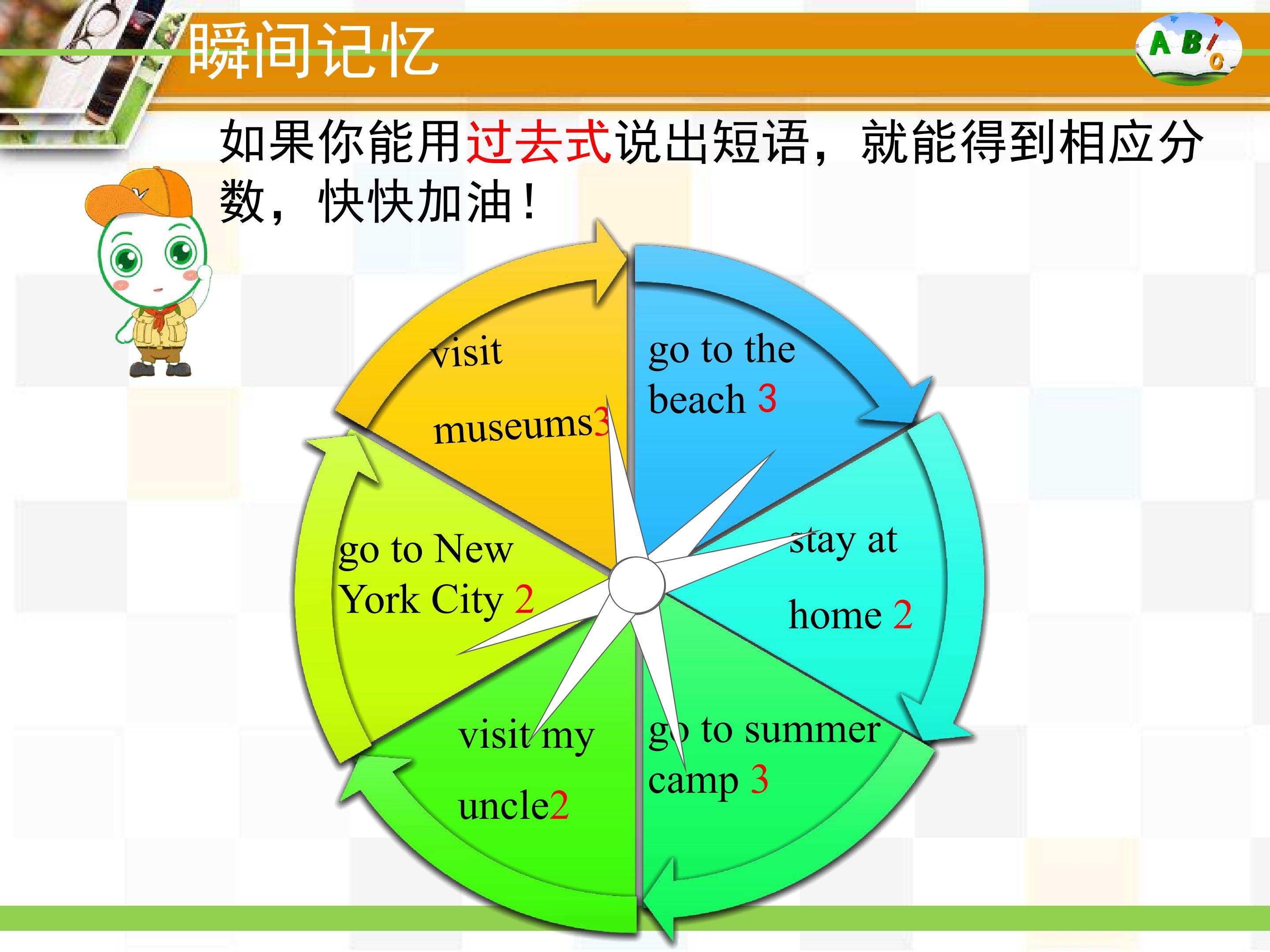 瞬间记忆

ABC

如果你能用过去式说出短语，就能得到相应分数，快快加油！

visit

museums3

go to the beach 3

stay at

home 2

go to summer camp 3

visit my

uncle2

go to New York City 2